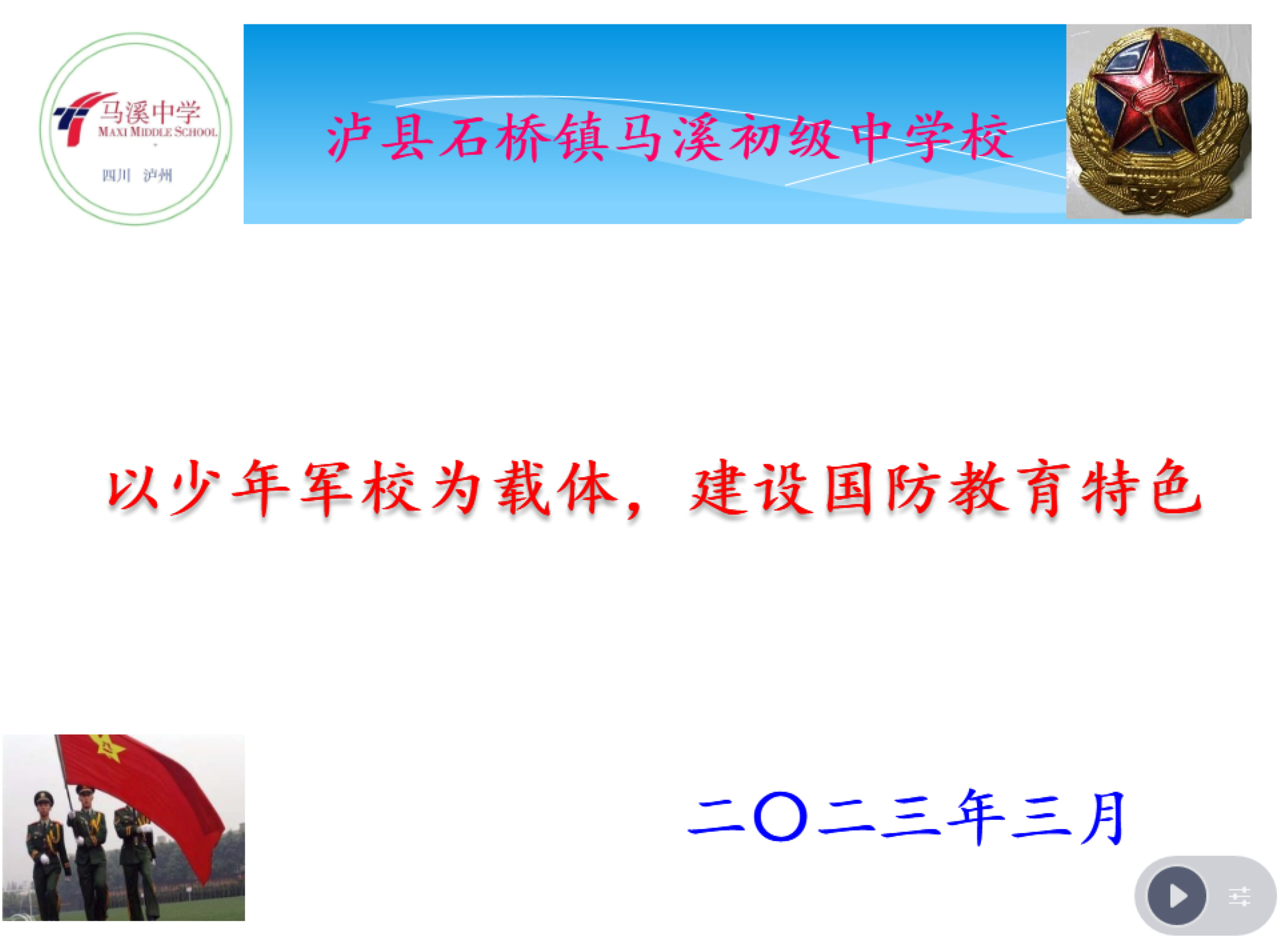 马溪中学
MAXI MIDDLE SCHOOL
四川 泸州

泸县石桥镇马溪初级中学校

以少年军校为载体，建设国防教育特色

二〇二三年三月